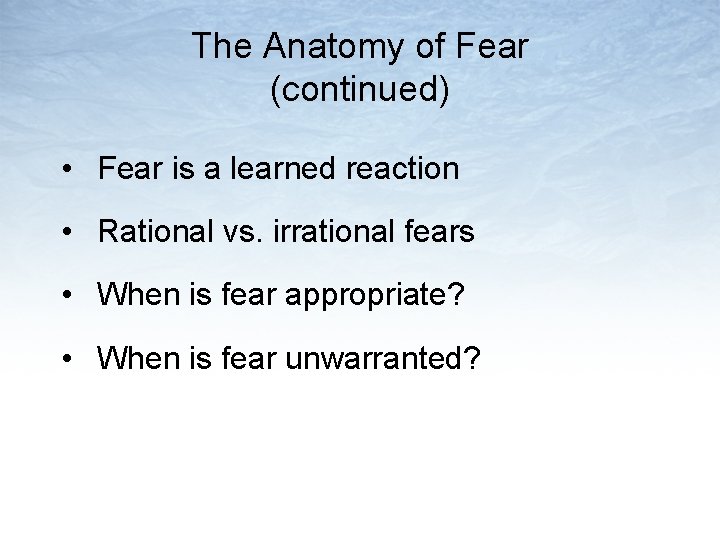 The Anatomy of Fear (continued)

• Fear is a learned reaction
• Rational vs. irrational fears
• When is fear appropriate?
• When is fear unwarranted?